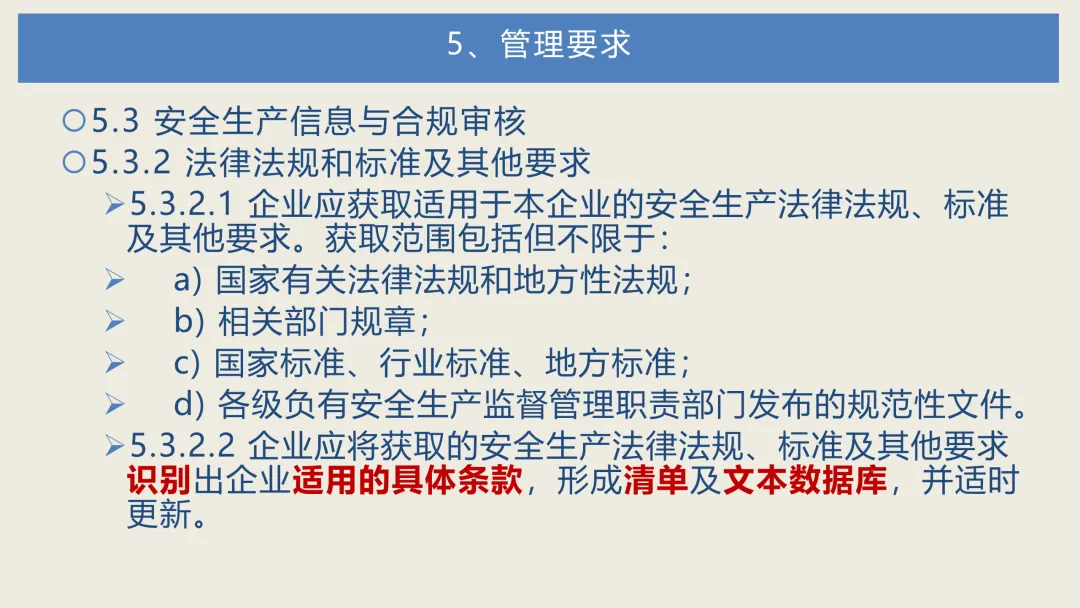 5、管理要求

○5.3 安全生产信息与合规审核

○5.3.2 法律法规和标准及其他要求

➢5.3.2.1 企业应获取适用于本企业的安全生产法律法规、标准及其他要求。获取范围包括但不限于：

➢ a) 国家有关法律法规和地方性法规；

➢ b) 相关部门规章；

➢ c) 国家标准、行业标准、地方标准；

➢ d) 各级负有安全生产监督管理职责部门发布的规范性文件。

➢5.3.2.2 企业应将获取的安全生产法律法规、标准及其他要求识别出企业适用的具体条款，形成清单及文本数据库，并适时更新。